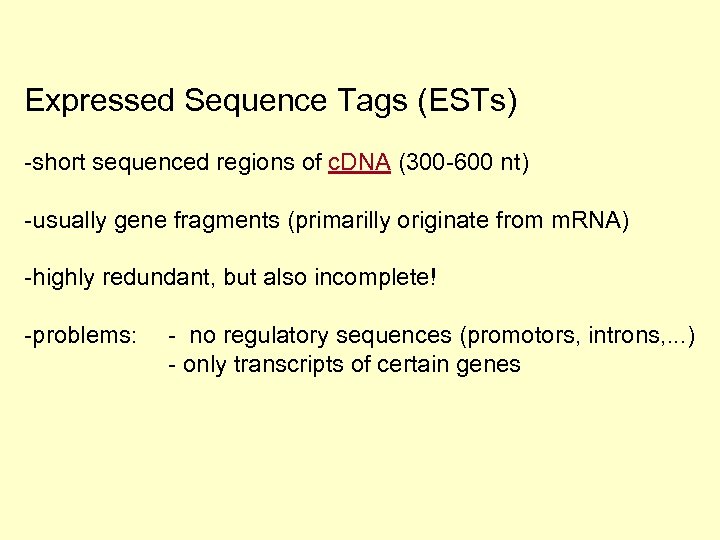 Expressed Sequence Tags (ESTs)

-short sequenced regions of cDNA (300-600 nt)

-usually gene fragments (primarilly originate from mRNA)

-highly redundant, but also incomplete!

-problems: - no regulatory sequences (promotors, introns,...)
- only transcripts of certain genes